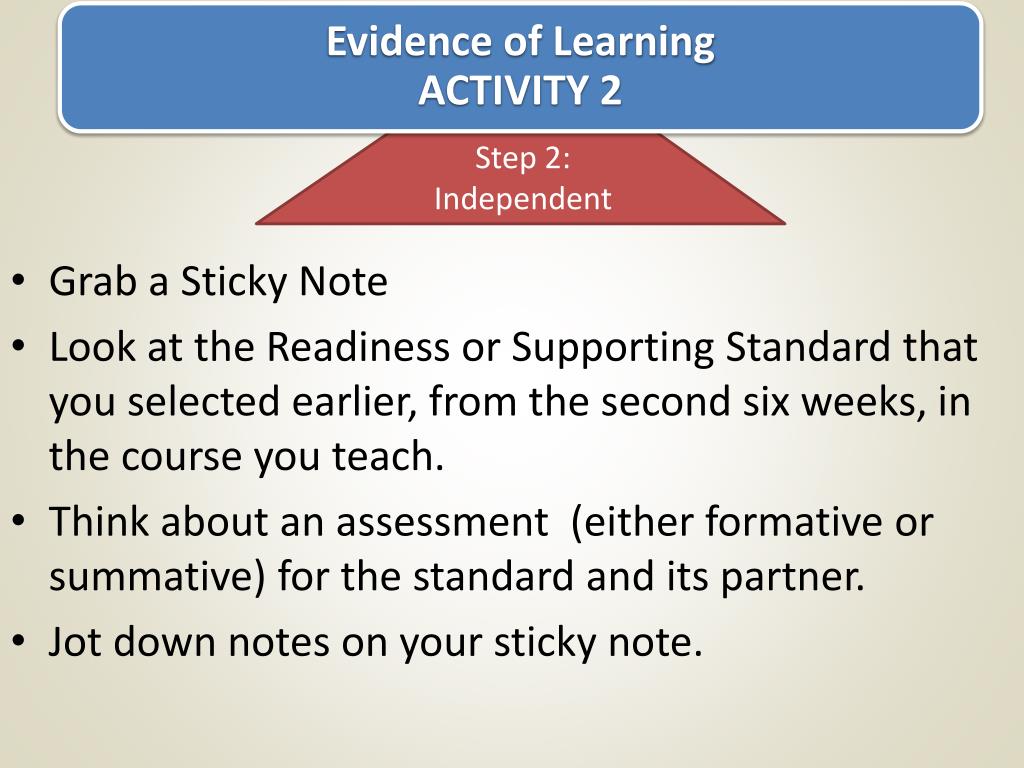 Evidence of Learning
ACTIVITY 2

Step 2:
Independent

• Grab a Sticky Note
• Look at the Readiness or Supporting Standard that you selected earlier, from the second six weeks, in the course you teach.
• Think about an assessment (either formative or summative) for the standard and its partner.
• Jot down notes on your sticky note.